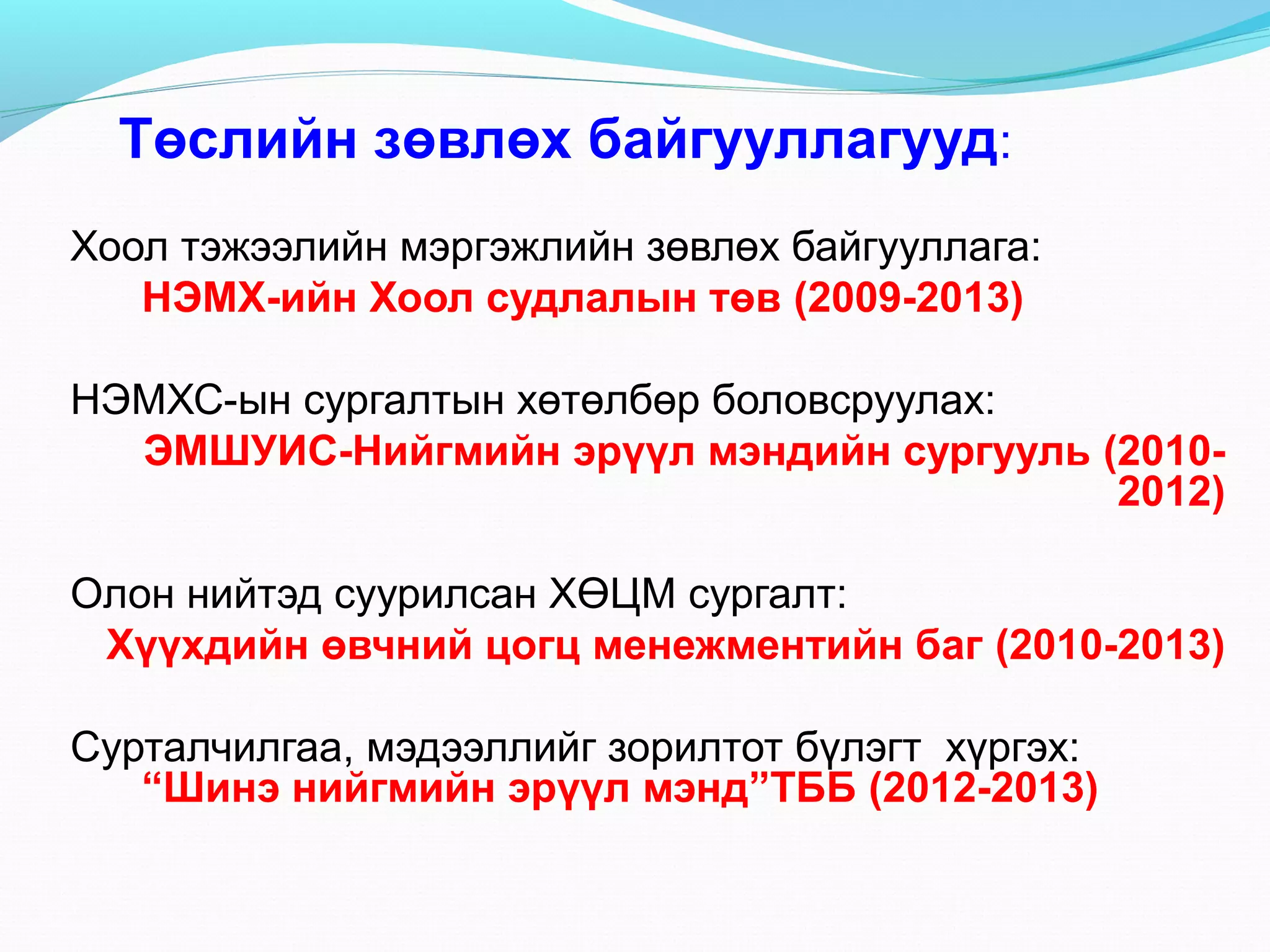 Төслийн зөвлөх байгууллагууд:

Хоол тэжээлийн мэргэжлийн зөвлөх байгууллага:
НЭМХ-ийн Хоол судлалын төв (2009-2013)

НЭМХС-ын сургалтын хөтөлбөр боловсруулах:
ЭМШУИС-Нийгмийн эрүүл мэндийн сургууль (2010-2012)

Олон нийтэд суурилсан ХӨЦМ сургалт:
Хүүхдийн өвчний цогц менежментийн баг (2010-2013)

Сурталчилгаа, мэдээллийг зорилтот бүлэгт хүргэх:
“Шинэ нийгмийн эрүүл мэнд”ТББ (2012-2013)